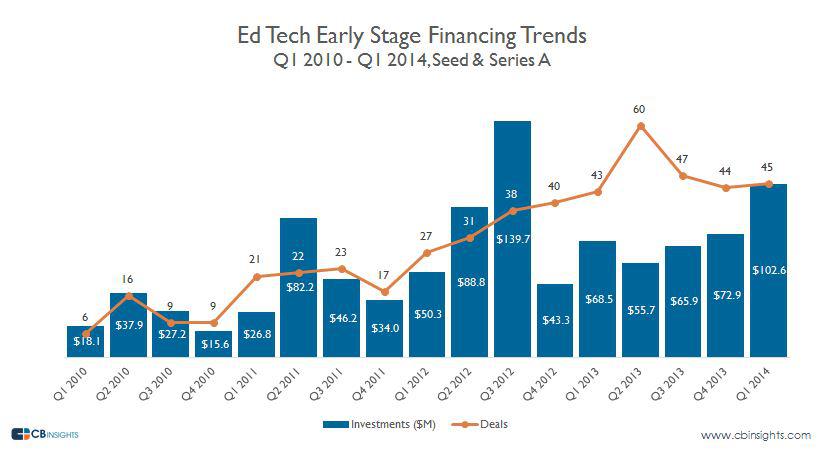 Ed Tech Early Stage Financing Trends
Q1 2010 - Q1 2014, Seed & Series A

6
16
9
9
21
22
23
17
27
31
38
40
43
60
47
44
45

$18.1
$37.9
$27.2
$15.6
$26.8
$82.2
$46.2
$34.0
$50.3
$88.8
$139.7
$43.3
$68.5
$55.7
$65.9
$72.9
$102.6

Q1 2010
Q2 2010
Q3 2010
Q4 2010
Q1 2011
Q2 2011
Q3 2011
Q4 2011
Q1 2012
Q2 2012
Q3 2012
Q4 2012
Q1 2013
Q2 2013
Q3 2013
Q4 2013
Q1 2014

Investments ($M)
Deals

CB INSIGHTS
www.cbinsights.com